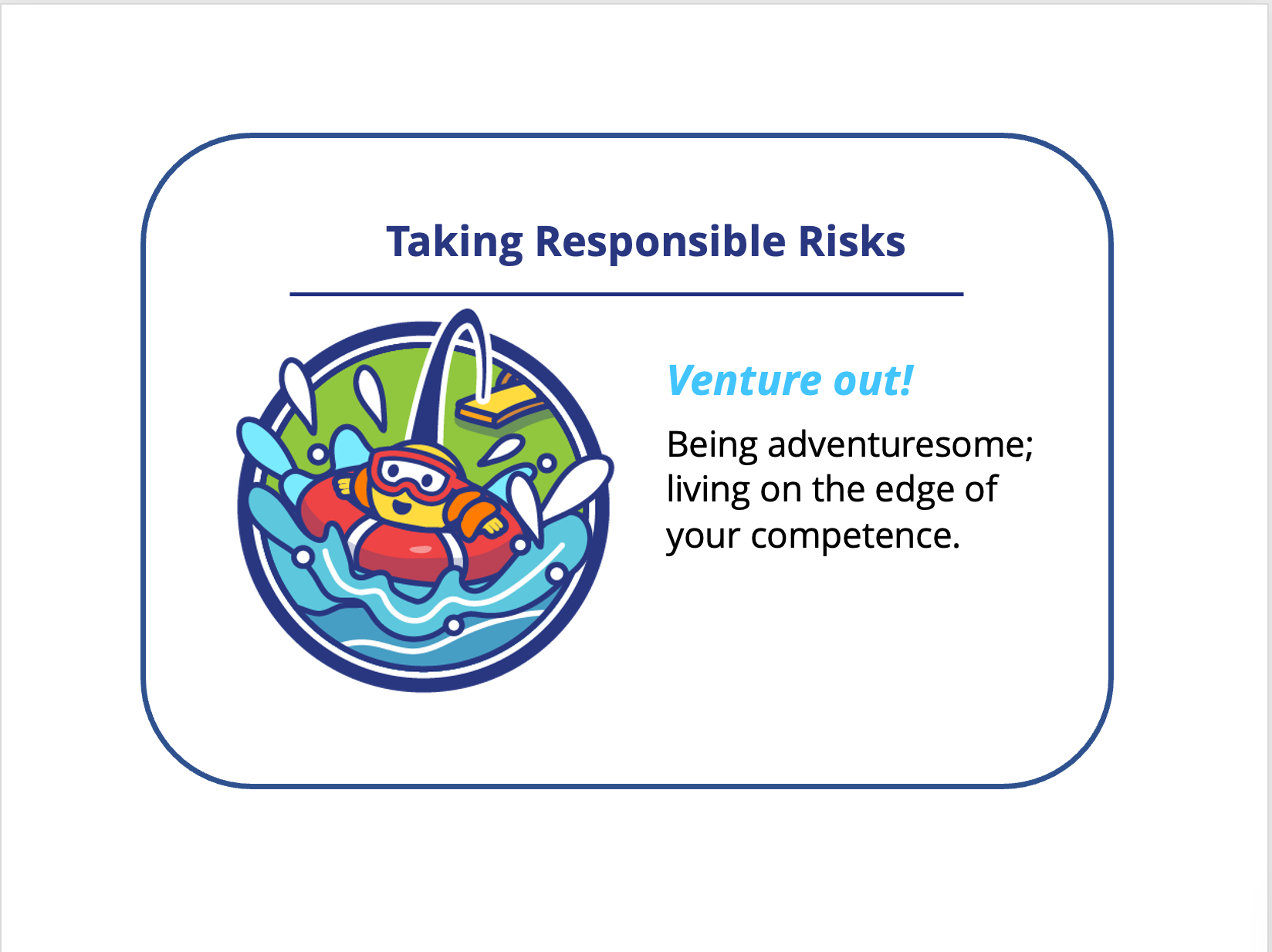 Taking Responsible Risks

Venture out!

Being adventuresome; living on the edge of your competence.